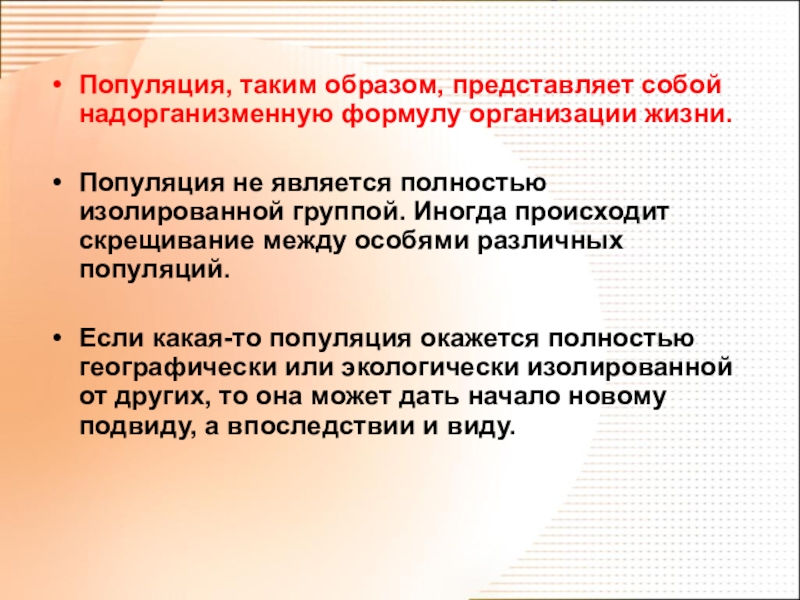 • Популяция, таким образом, представляет собой надорганизменную формулу организации жизни.

• Популяция не является полностью изолированной группой. Иногда происходит скрещивание между особями различных популяций.

• Если какая-то популяция окажется полностью географически или экологически изолированной от других, то она может дать начало новому подвиду, а впоследствии и виду.